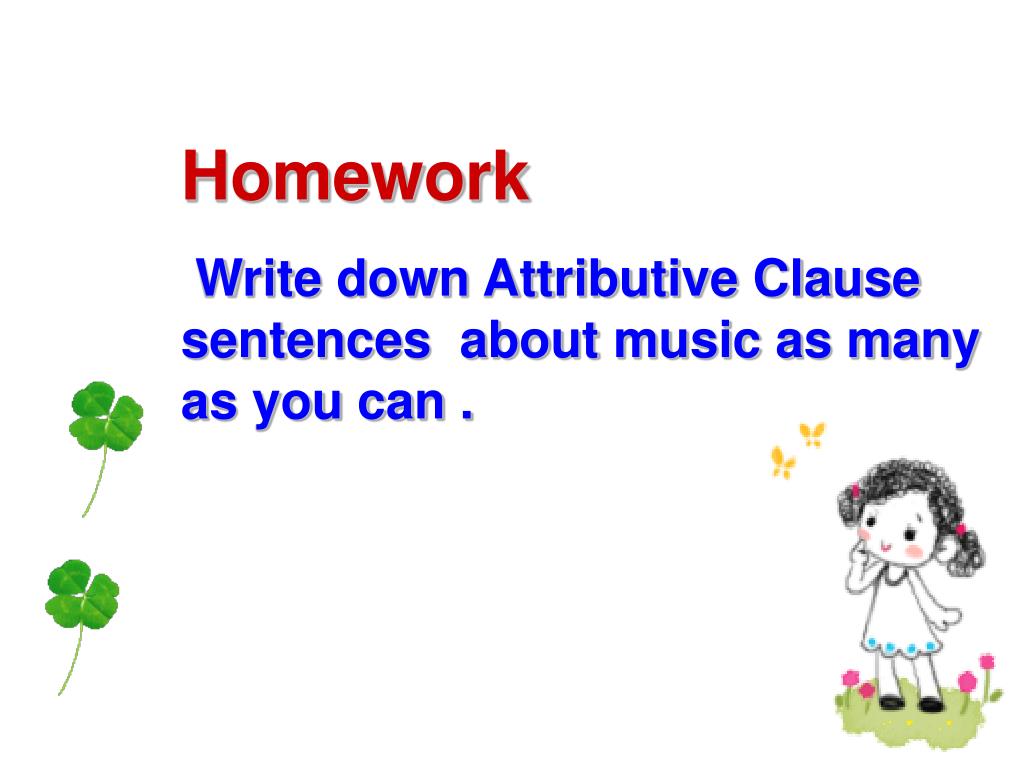 Homework

Write down Attributive Clause sentences about music as many as you can .